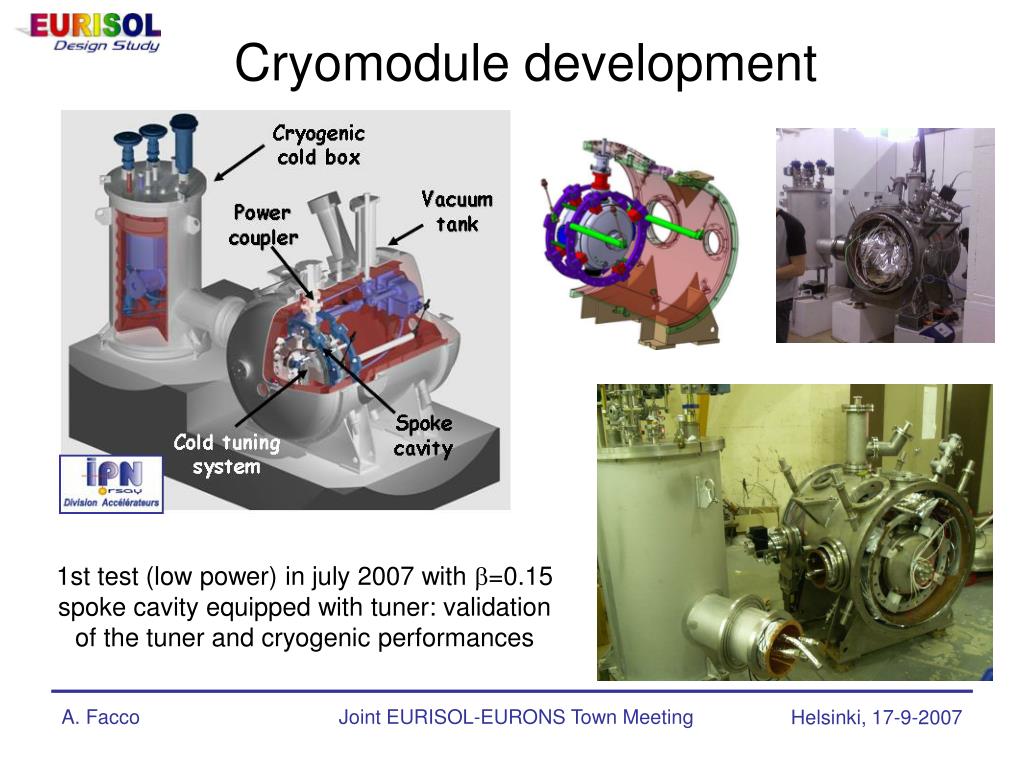 EURISOL Design Study

Cryomodule development

Cryogenic cold box

Power coupler

Vacuum tank

Spoke cavity

Cold tuning system

IPN Orsay Division Accélérateurs

1st test (low power) in july 2007 with $\beta$=0.15 spoke cavity equipped with tuner: validation of the tuner and cryogenic performances

A. Facco

Joint EURISOL-EURONS Town Meeting

Helsinki, 17-9-2007